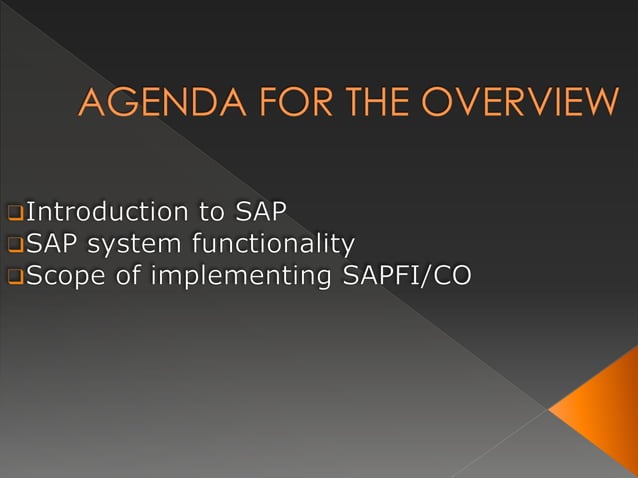 AGENDA FOR THE OVERVIEW

❑Introduction to SAP
❑SAP system functionality
❑Scope of implementing SAPFI/CO